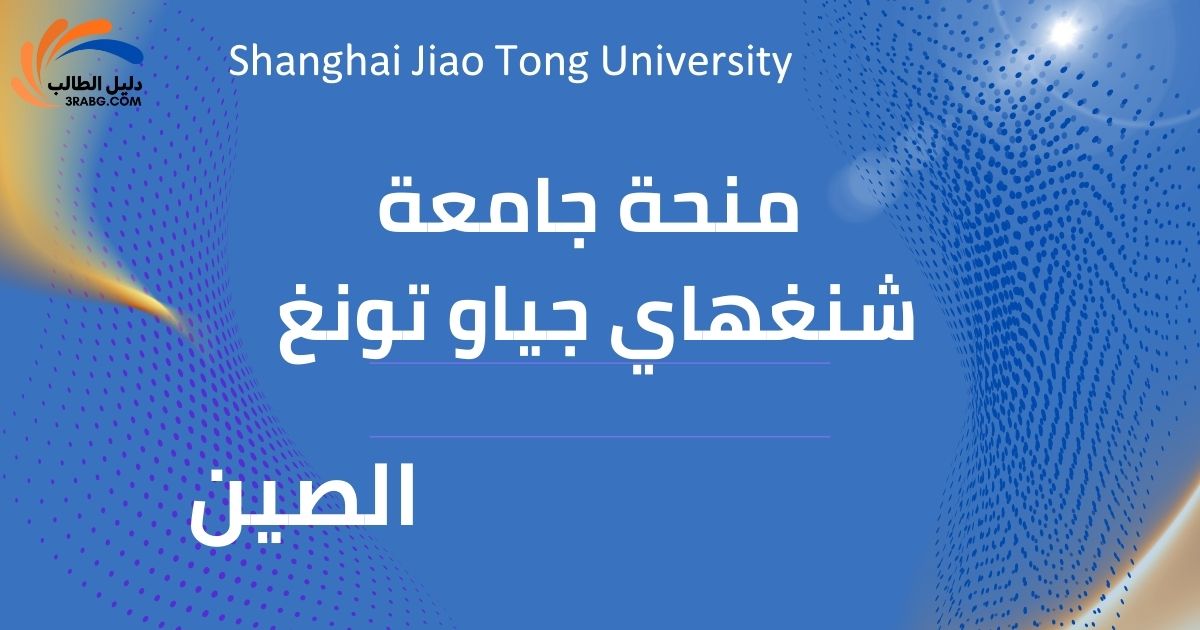 دليل الطالب
3RABG.COM

Shanghai Jiao Tong University

منحة جامعة
شنغهاي جياو تونغ

الصين